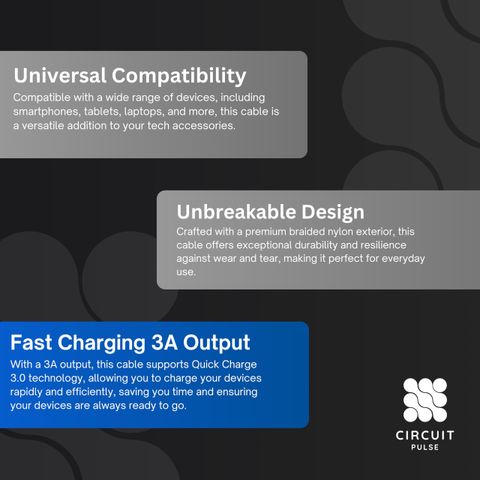 Universal Compatibility

Compatible with a wide range of devices, including smartphones, tablets, laptops, and more, this cable is a versatile addition to your tech accessories.

Unbreakable Design

Crafted with a premium braided nylon exterior, this cable offers exceptional durability and resilience against wear and tear, making it perfect for everyday use.

Fast Charging 3A Output

With a 3A output, this cable supports Quick Charge 3.0 technology, allowing you to charge your devices rapidly and efficiently, saving you time and ensuring your devices are always ready to go.

CIRCUIT
PULSE